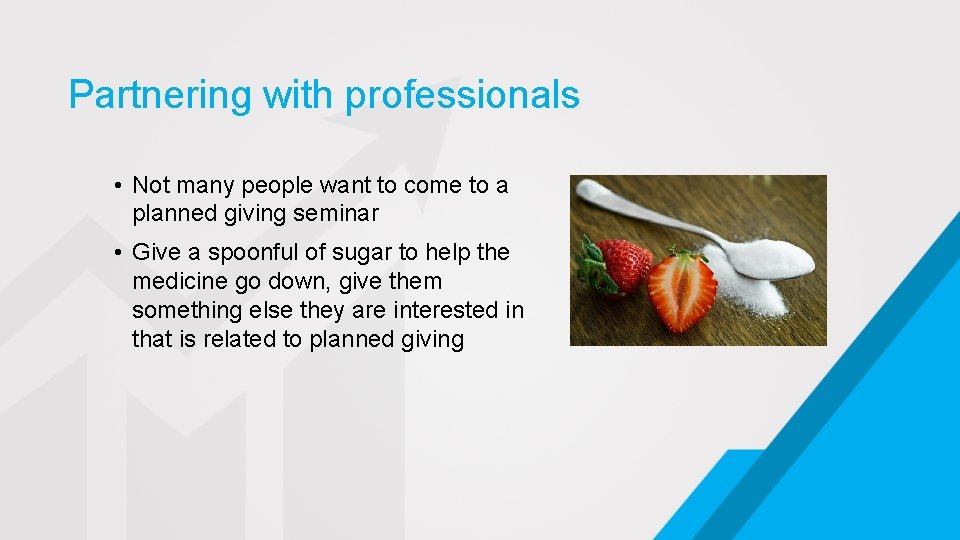 Partnering with professionals

• Not many people want to come to a planned giving seminar

• Give a spoonful of sugar to help the medicine go down, give them something else they are interested in that is related to planned giving